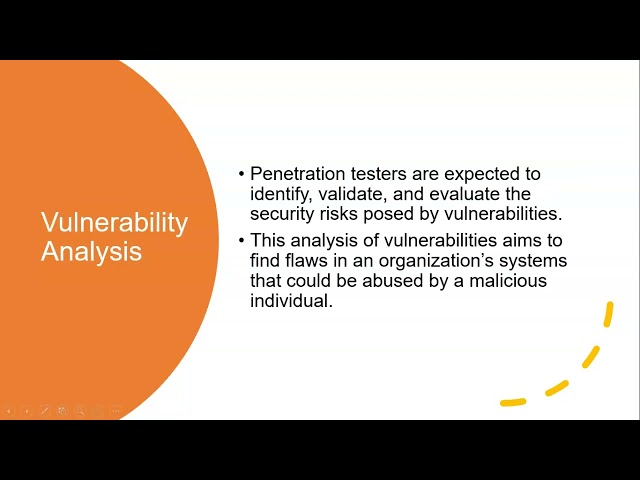 Vulnerability Analysis

• Penetration testers are expected to identify, validate, and evaluate the security risks posed by vulnerabilities.

• This analysis of vulnerabilities aims to find flaws in an organization's systems that could be abused by a malicious individual.